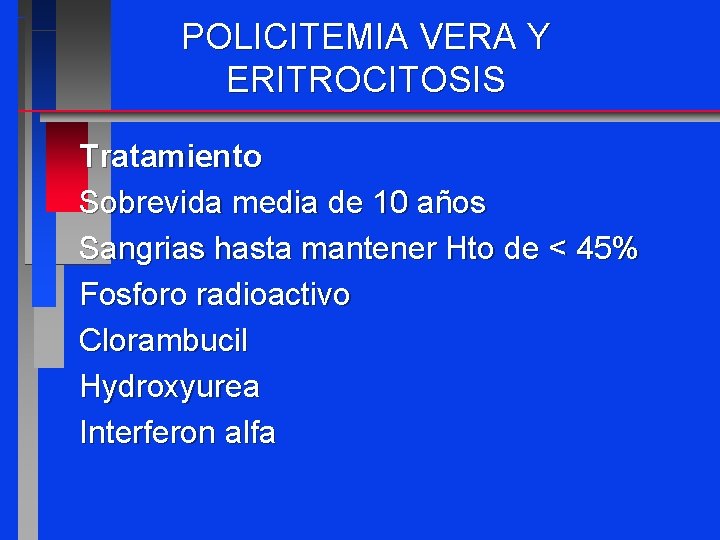 POLICITEMIA VERA Y ERITROCITOSIS

Tratamiento
Sobrevida media de 10 años
Sangrias hasta mantener Hto de < 45%
Fosforo radioactivo
Clorambucil
Hydroxyurea
Interferon alfa